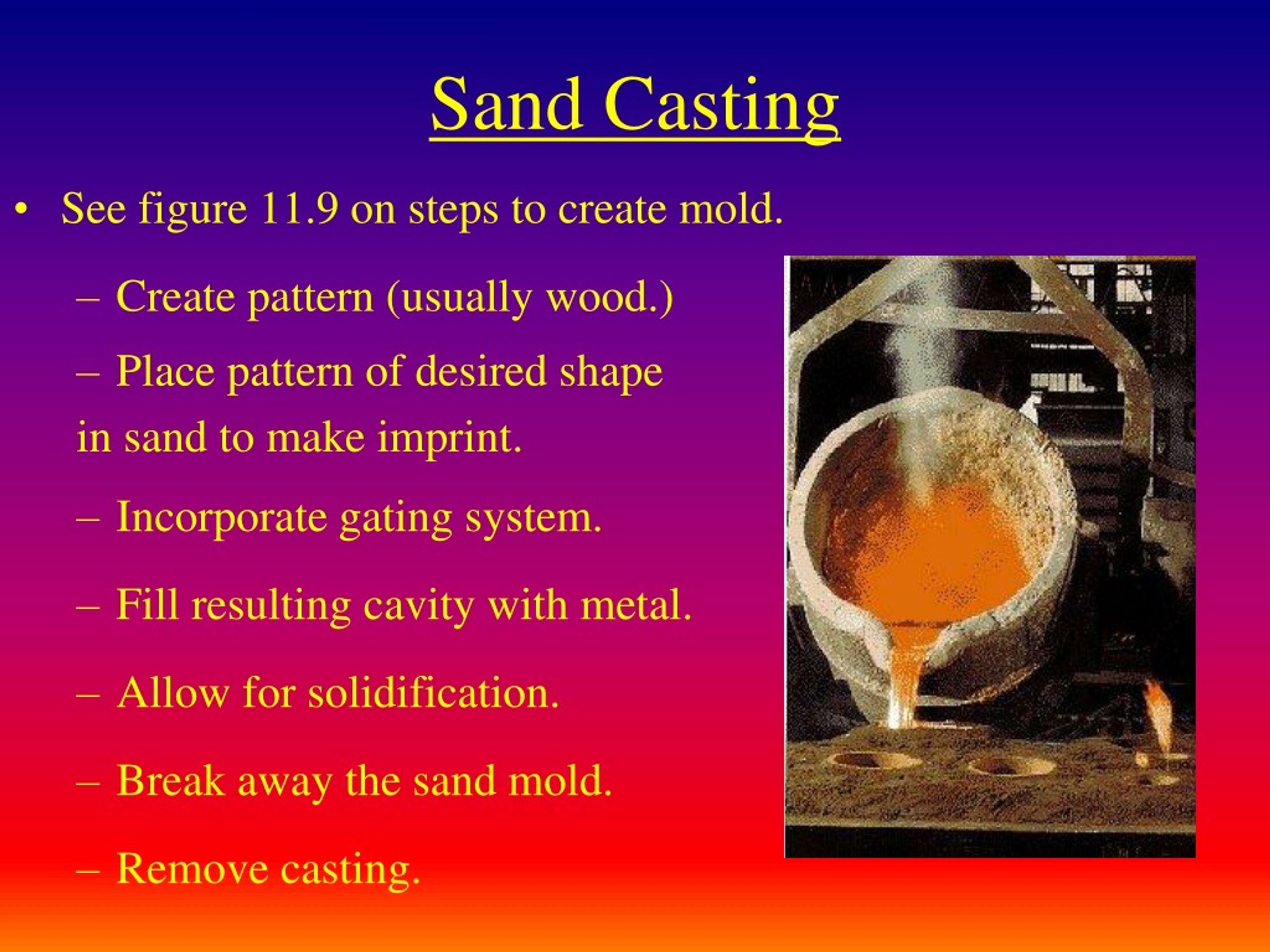 Sand Casting

• See figure 11.9 on steps to create mold.

– Create pattern (usually wood.)

– Place pattern of desired shape in sand to make imprint.

– Incorporate gating system.

– Fill resulting cavity with metal.

– Allow for solidification.

– Break away the sand mold.

– Remove casting.